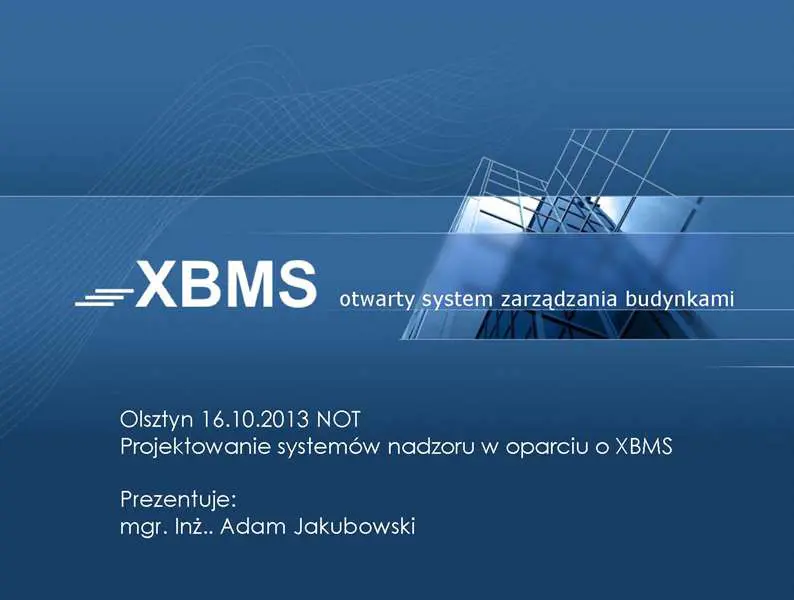 XBMS otwarty system zarządzania budynkami

Olsztyn 16.10.2013 NOT
Projektowanie systemów nadzoru w oparciu o XBMS

Prezentuje:
mgr. Inż.. Adam Jakubowski